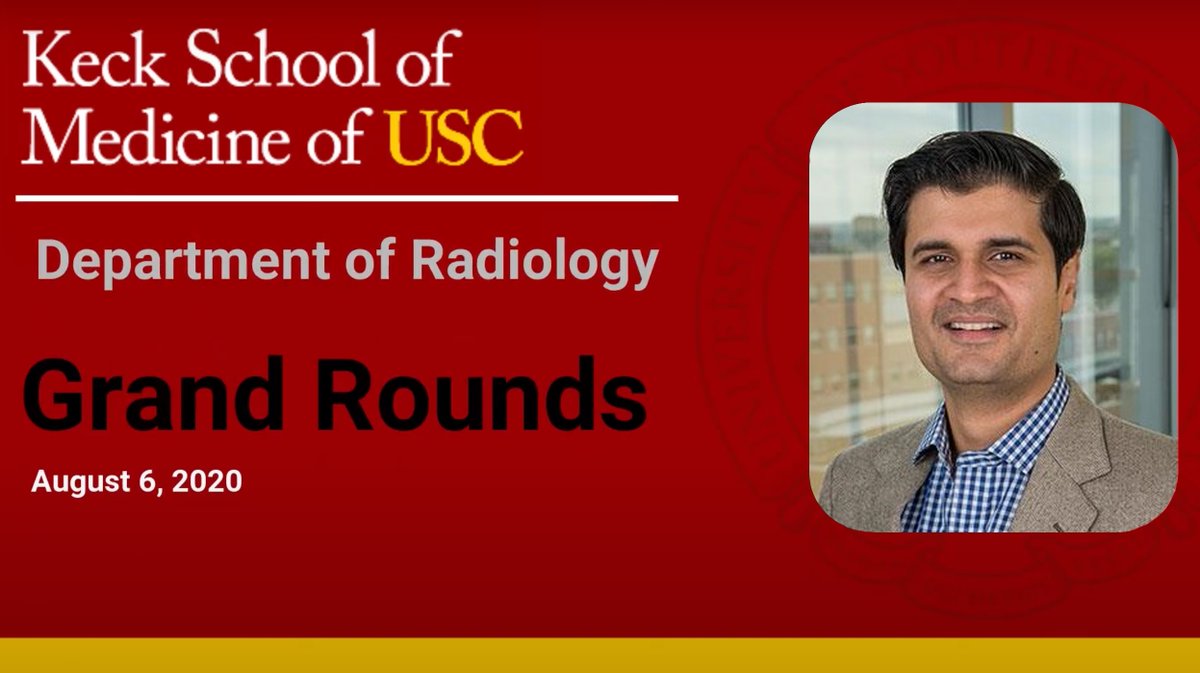 Keck School of
Medicine of USC

Department of Radiology

Grand Rounds

August 6, 2020